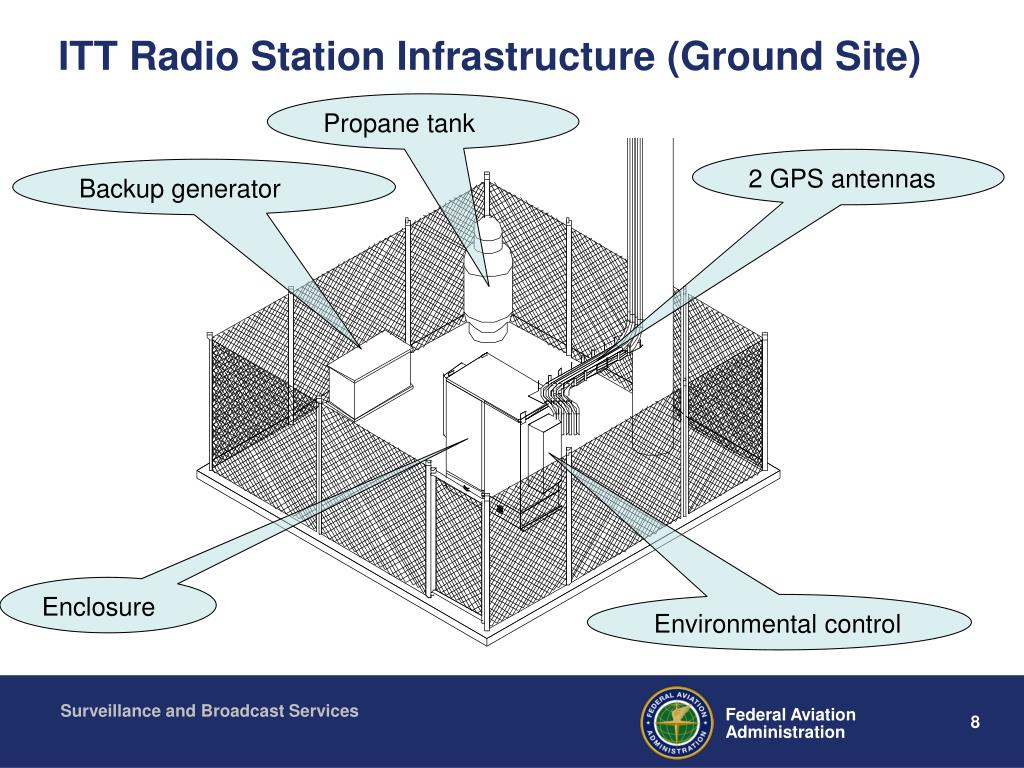 ITT Radio Station Infrastructure (Ground Site)

Propane tank

Backup generator

2 GPS antennas

Enclosure

Environmental control

Surveillance and Broadcast Services

FEDERAL AVIATION ADMINISTRATION

Federal Aviation Administration

8